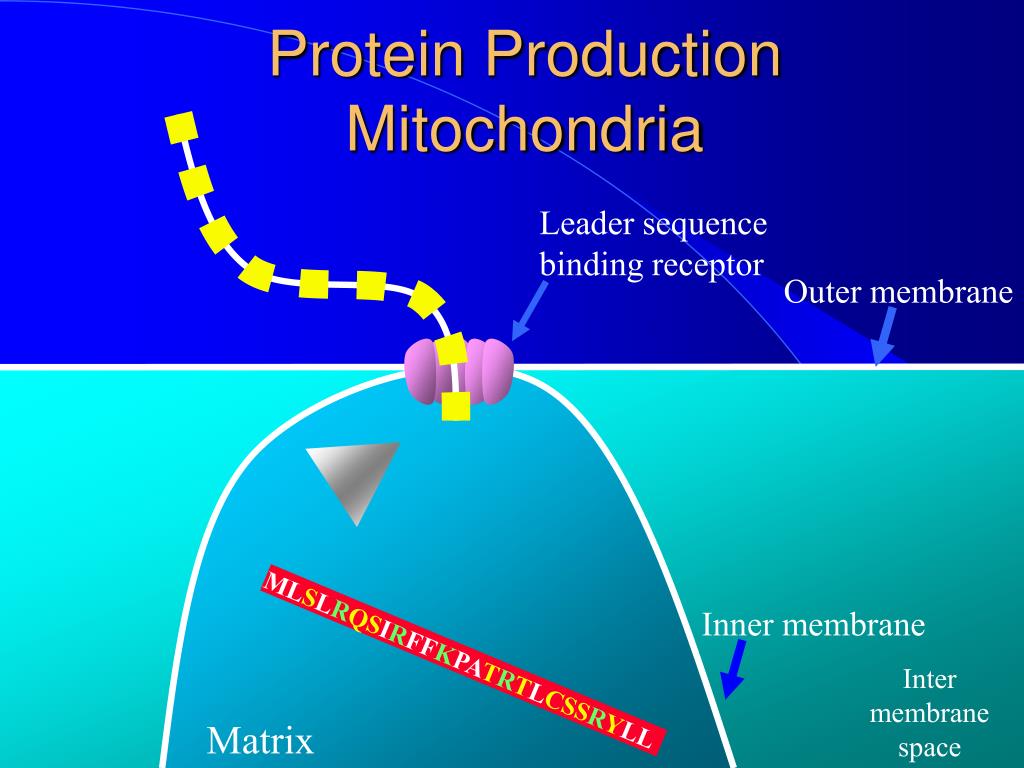 Protein Production
Mitochondria

Leader sequence binding receptor

Outer membrane

MLSLRQSIRFFKPATRTLCSSRYLL

Inner membrane

Inter membrane space

Matrix